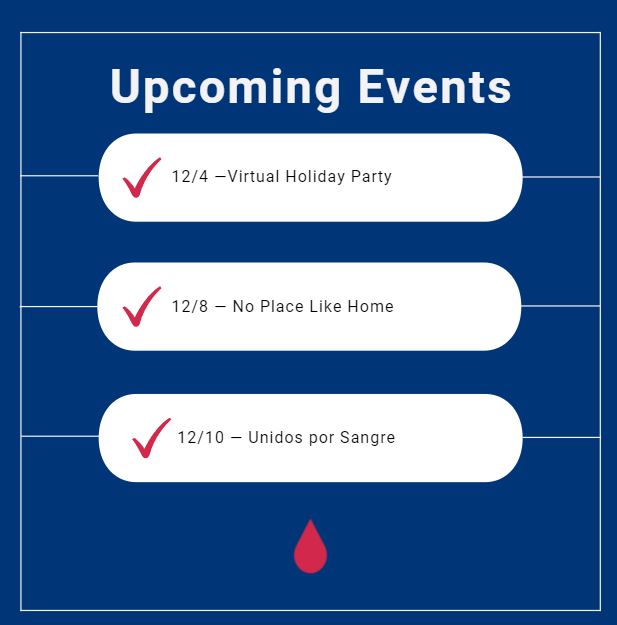 Upcoming Events

12/4 —Virtual Holiday Party

12/8 — No Place Like Home

12/10 — Unidos por Sangre